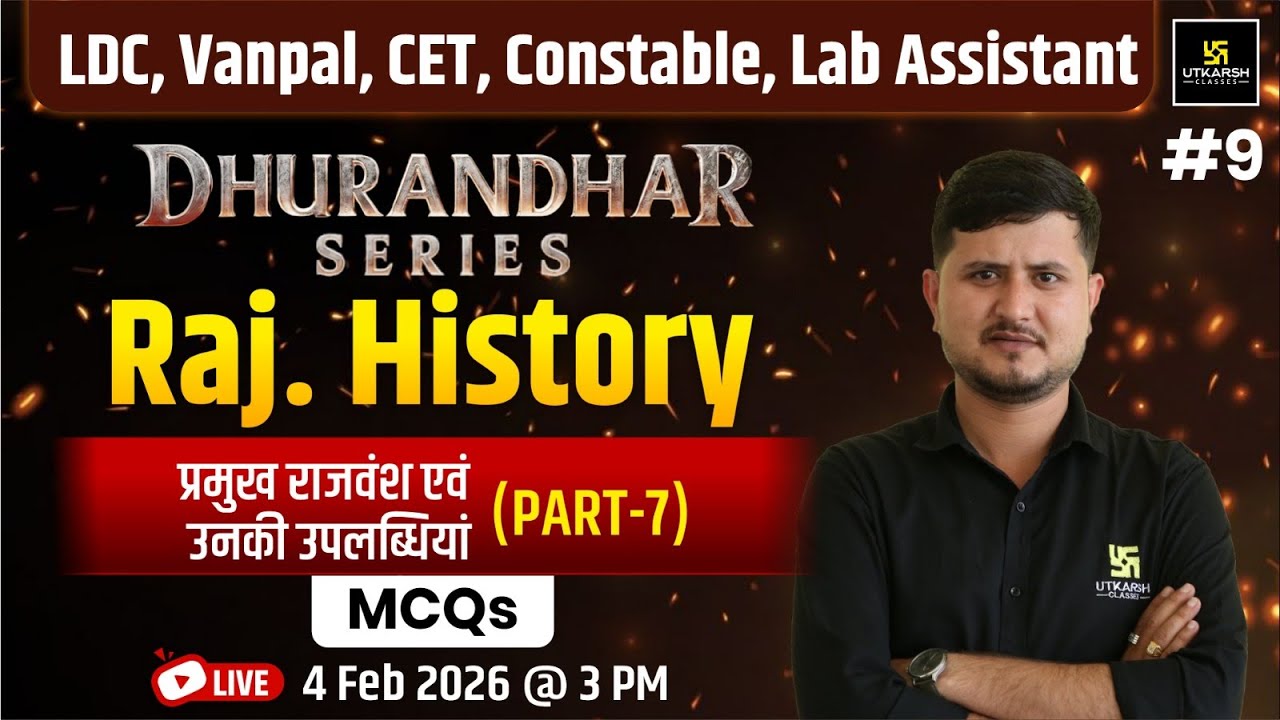 LDC, Vanpal, CET, Constable, Lab Assistant

UTKARSH CLASSES

#9

DHURANDHAR SERIES

Raj. History

प्रमुख राजवंश एवं उनकी उपलब्धियां (PART-7)

MCQs

LIVE 4 Feb 2026 @ 3 PM

UTKARSH CLASSES